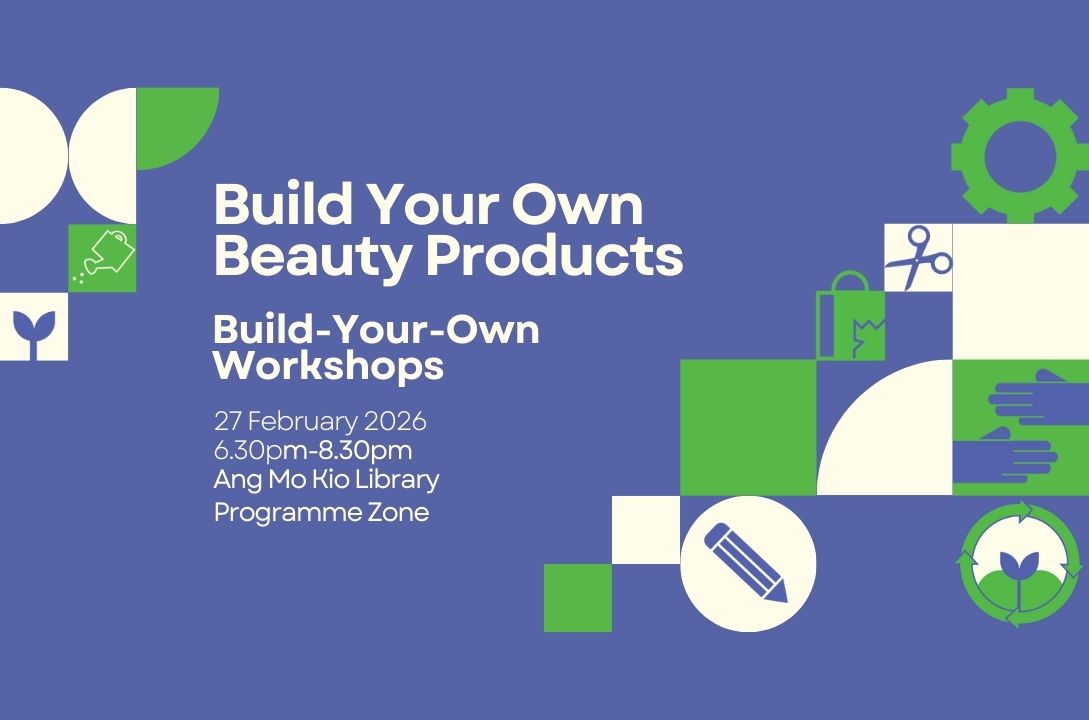 Build Your Own Beauty Products

Build-Your-Own Workshops

27 February 2026
6.30pm-8.30pm
Ang Mo Kio Library
Programme Zone